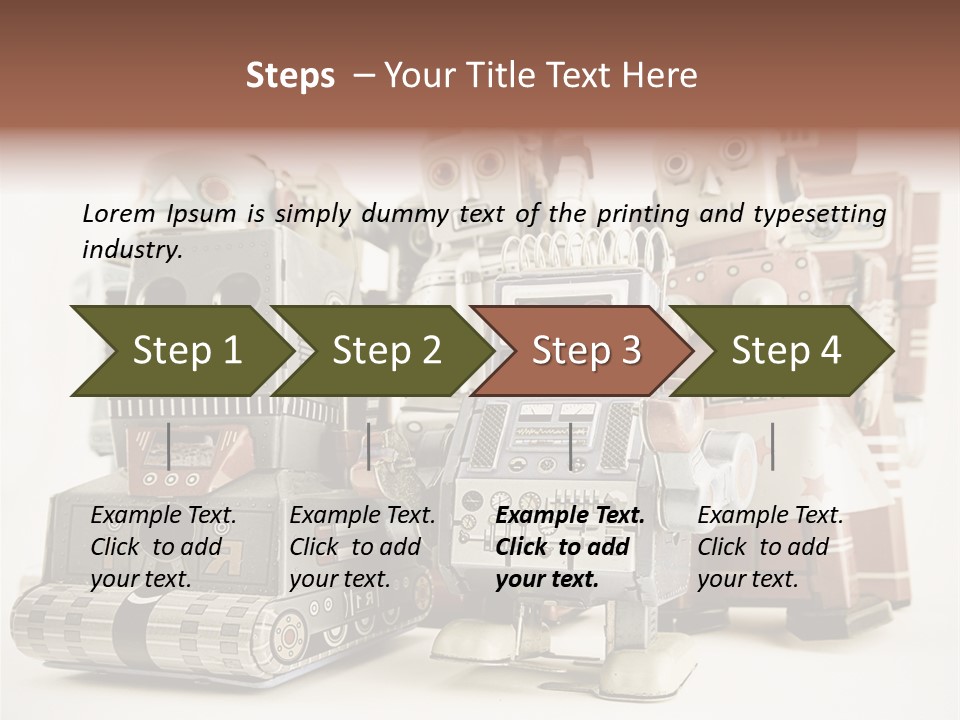 Steps – Your Title Text Here

Lorem Ipsum is simply dummy text of the printing and typesetting industry.

Step 1

Step 2

Step 3

Step 4

Example Text. Click to add your text.

Example Text. Click to add your text.

Example Text. Click to add your text.

Example Text. Click to add your text.